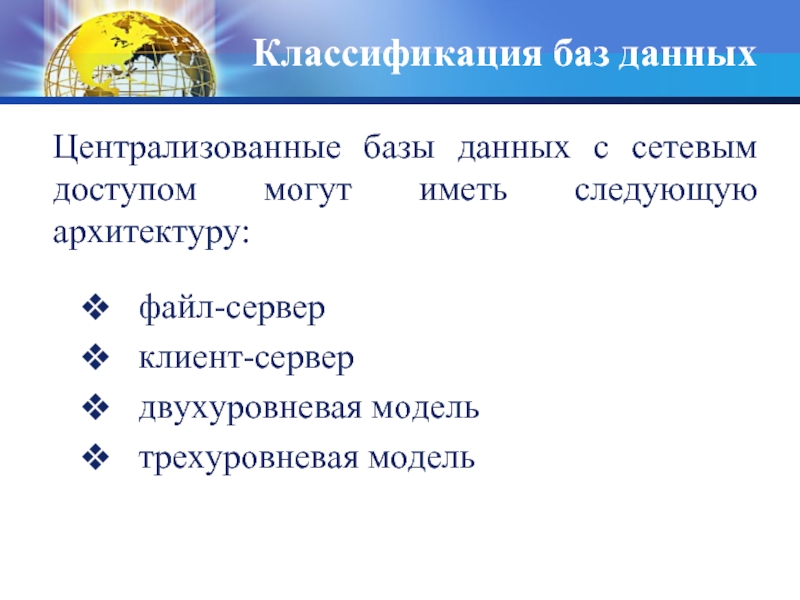 Классификация баз данных

Централизованные базы данных с сетевым доступом могут иметь следующую архитектуру:

❖ файл-сервер
❖ клиент-сервер
❖ двухуровневая модель
❖ трехуровневая модель